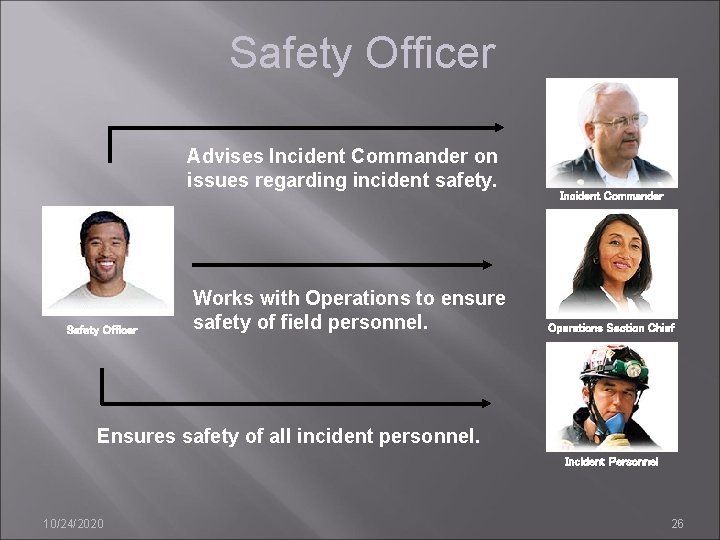 Safety Officer

Advises Incident Commander on issues regarding incident safety.

Incident Commander

Safety Officer

Works with Operations to ensure safety of field personnel.

Operations Section Chief

Ensures safety of all incident personnel.

Incident Personnel

10/24/2020

26